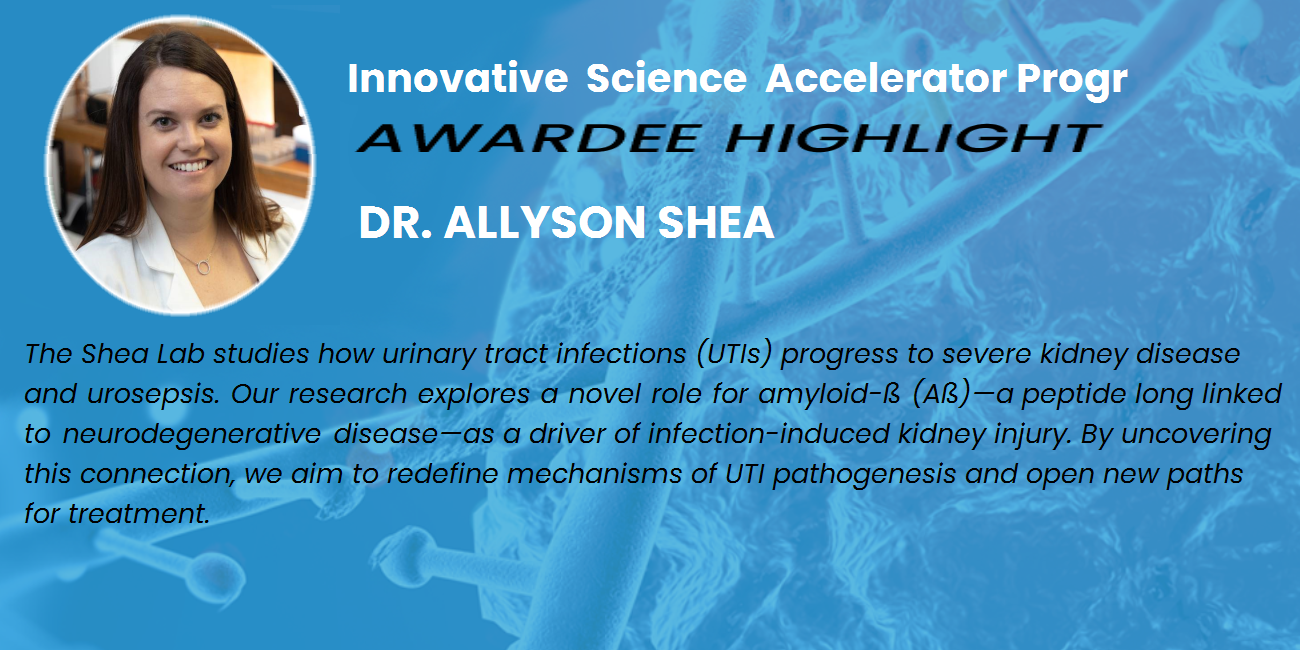 Innovative Science Accelerator Progr
AWARDEE HIGHLIGHT
DR. ALLYSON SHEA

The Shea Lab studies how urinary tract infections (UTIs) progress to severe kidney disease and urosepsis. Our research explores a novel role for amyloid-ß (Aß)—a peptide long linked to neurodegenerative disease—as a driver of infection-induced kidney injury. By uncovering this connection, we aim to redefine mechanisms of UTI pathogenesis and open new paths for treatment.